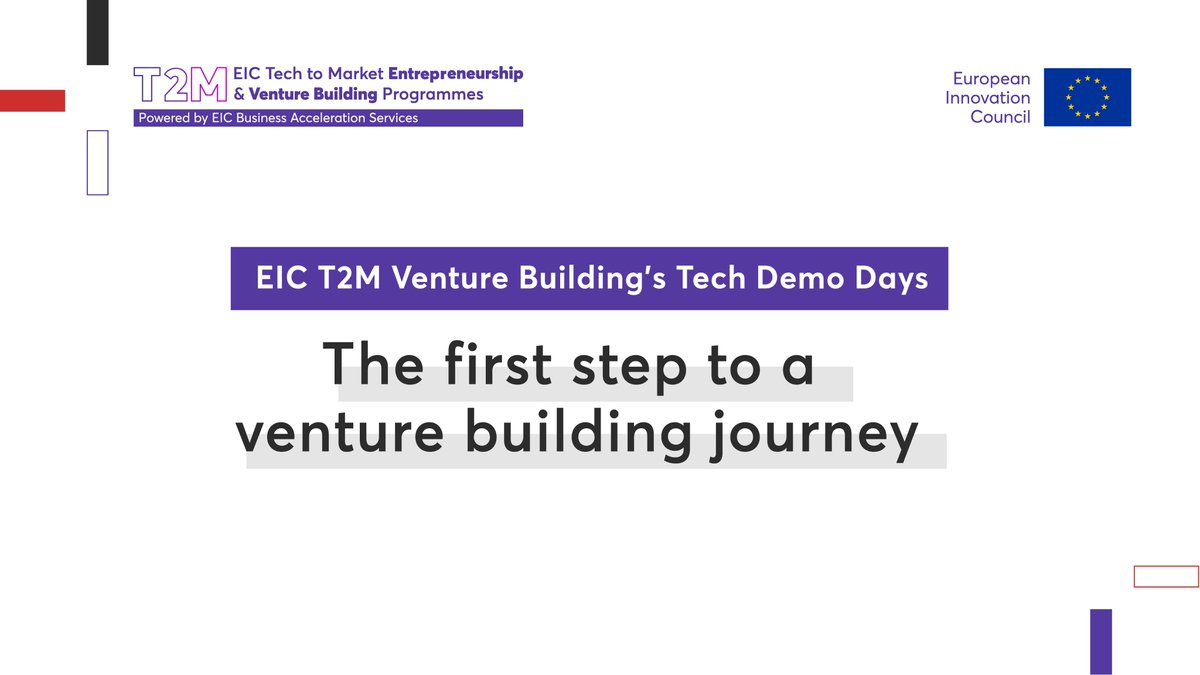 T2M EIC Tech to Market Entrepreneurship & Venture Building Programmes
Powered by EIC Business Acceleration Services

European Innovation Council

EIC T2M Venture Building's Tech Demo Days

The first step to a venture building journey